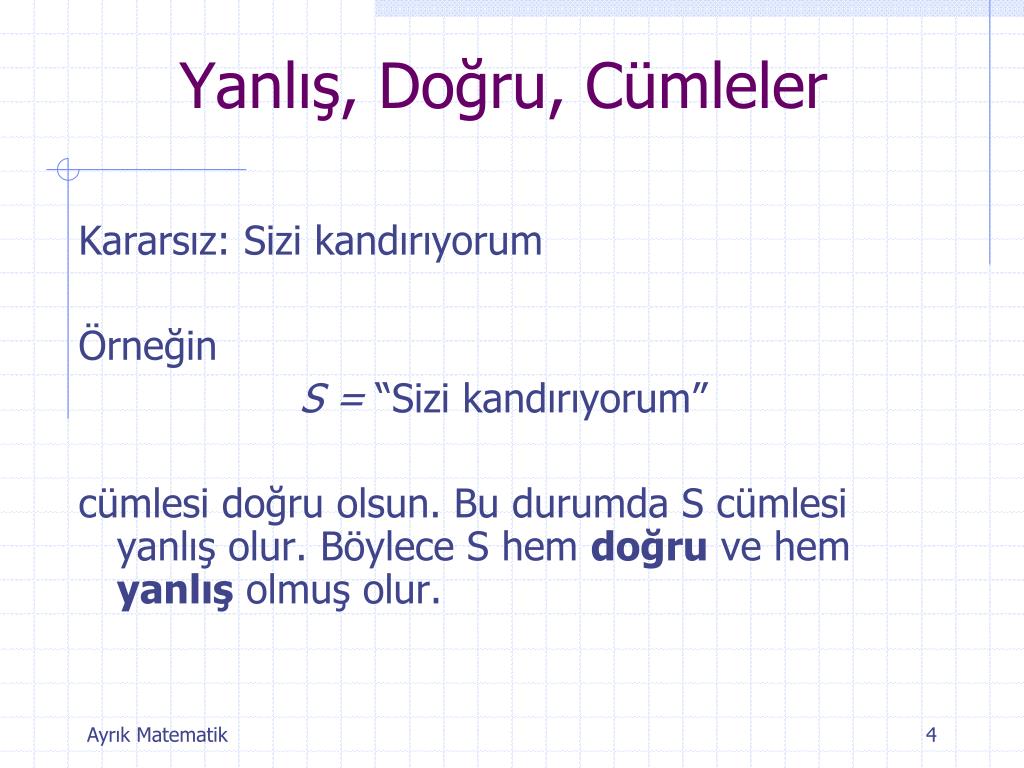 Yanlış, Doğru, Cümleler

Kararsız: Sizi kandırıyorum

Örneğin

$S =$ “Sizi kandırıyorum”

cümlesi doğru olsun. Bu durumda S cümlesi yanlış olur. Böylece S hem **doğru** ve hem **yanlış** olmuş olur.

Ayrık Matematik

4